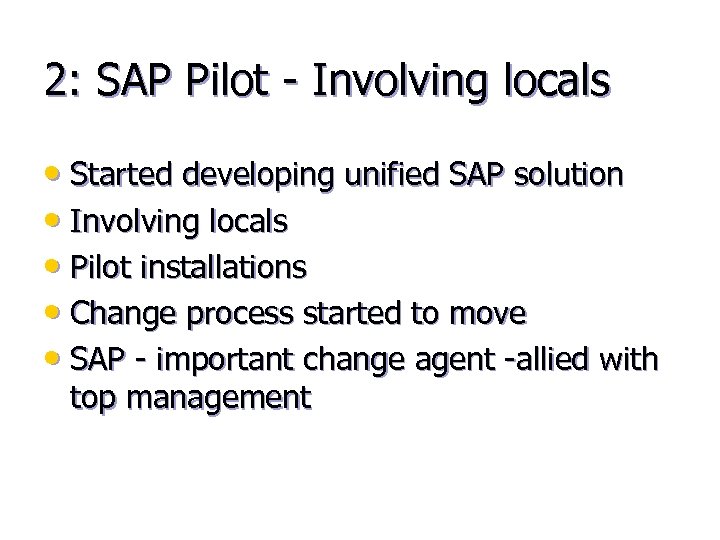 2: SAP Pilot - Involving locals

• Started developing unified SAP solution
• Involving locals
• Pilot installations
• Change process started to move
• SAP - important change agent -allied with top management